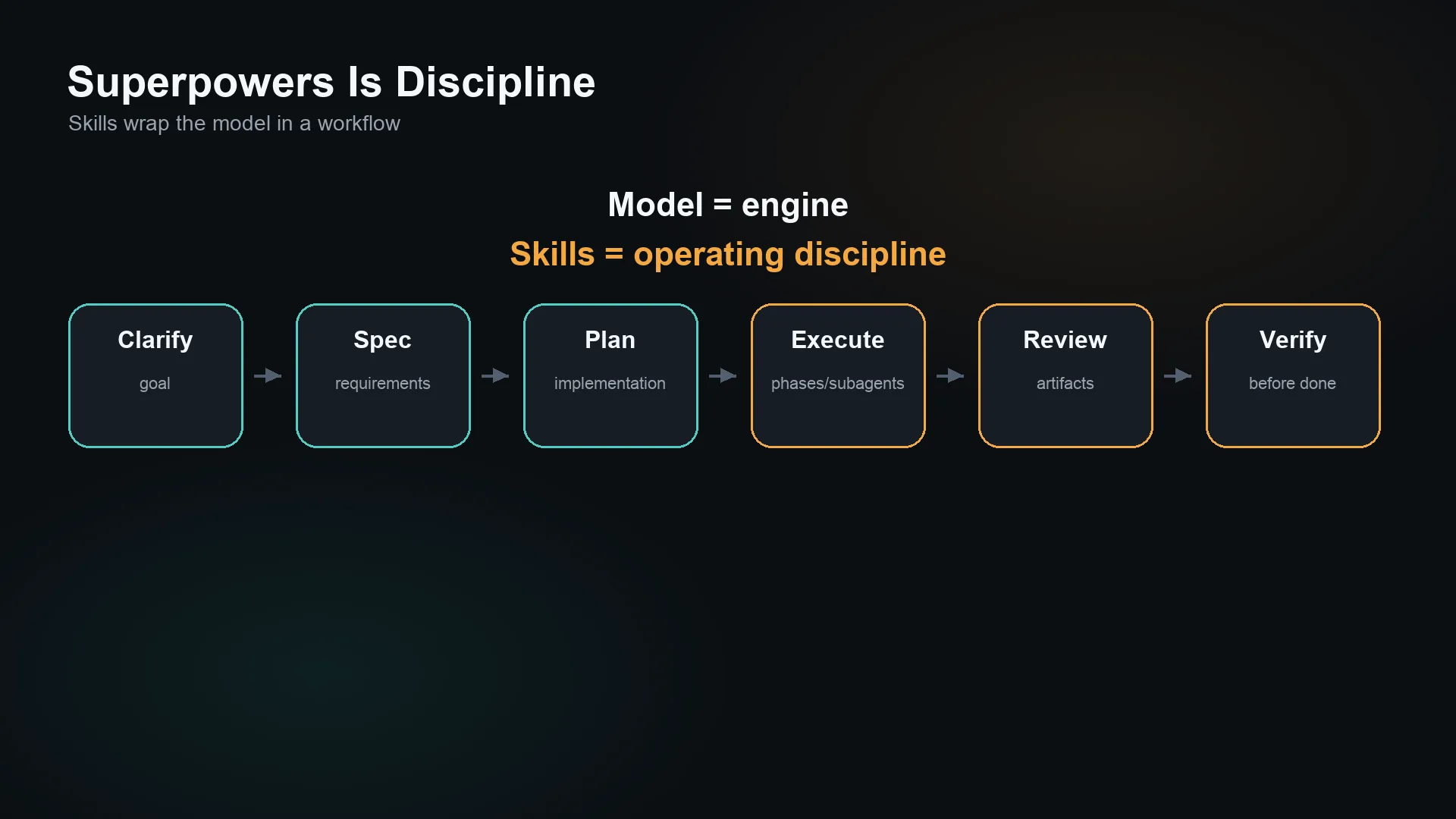 Superpowers Is Discipline

Skills wrap the model in a workflow

Model = engine

Skills = operating discipline

Clarify
goal

Spec
requirements

Plan
implementation

Execute
phases/subagents

Review
artifacts

Verify
before done